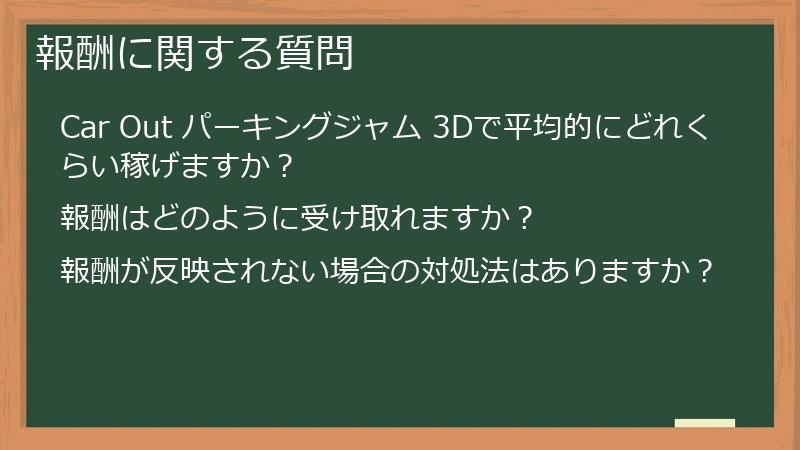 報酬に関する質問

Car Out パーキングジャム 3Dで平均的にどれくらい稼げますか？

報酬はどのように受け取れますか？

報酬が反映されない場合の対処法はありますか？